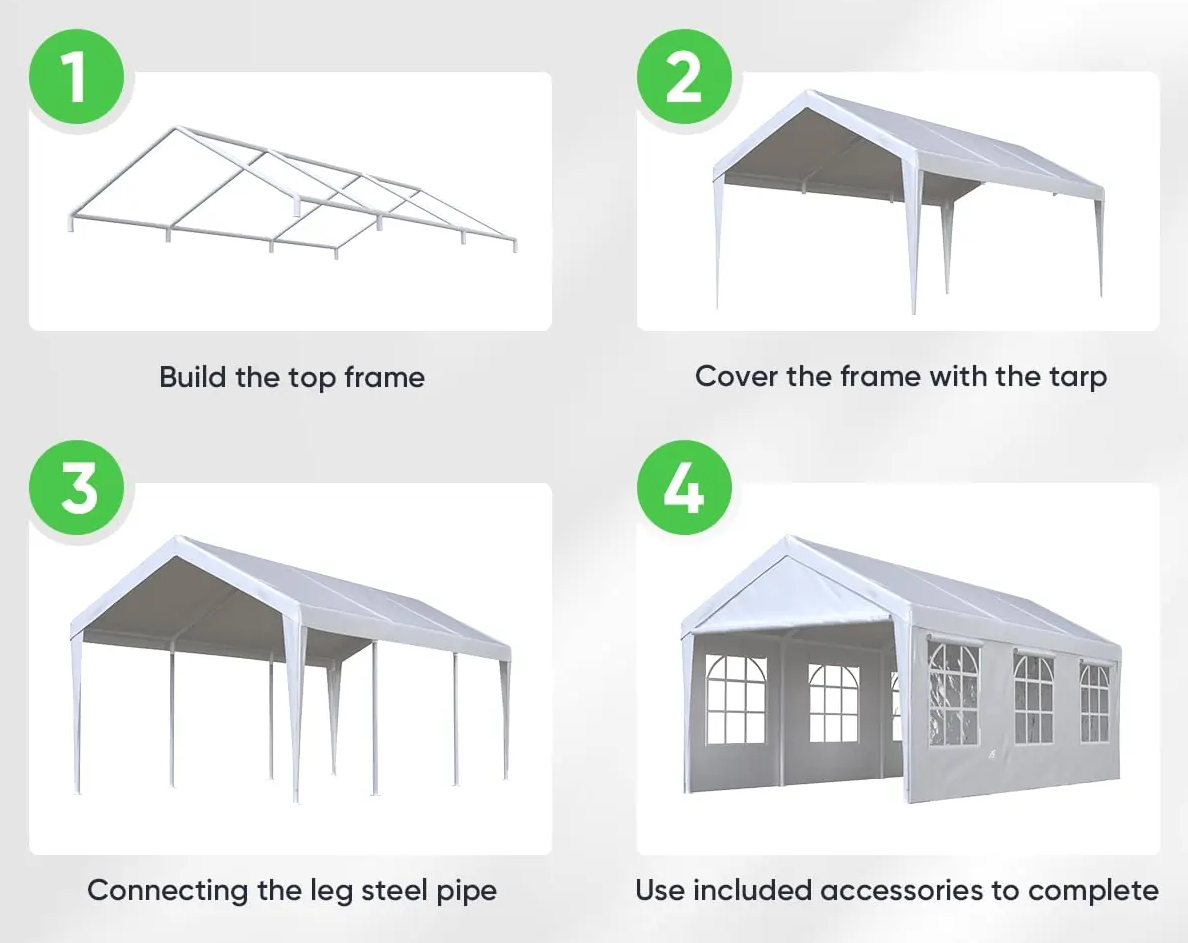 1

Build the top frame

2

Cover the frame with the tarp

3

Connecting the leg steel pipe

4

Use included accessories to complete